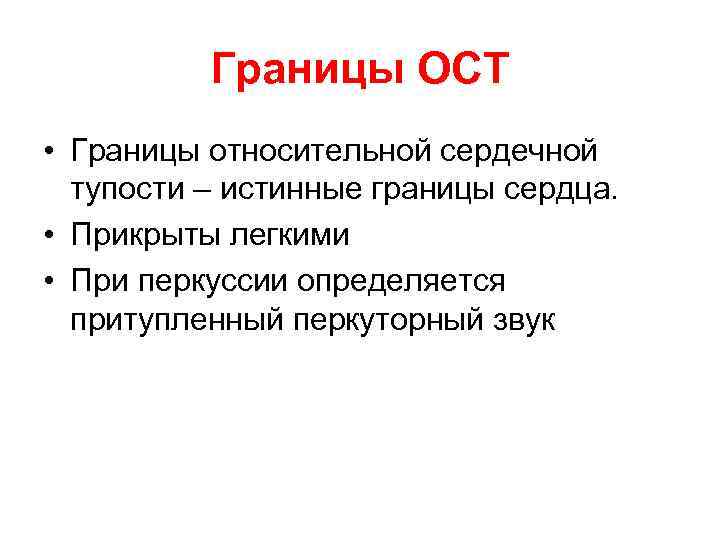 Границы ОСТ

• Границы относительной сердечной тупости – истинные границы сердца.
• Прикрыты легкими
• При перкуссии определяется притупленный перкуторный звук